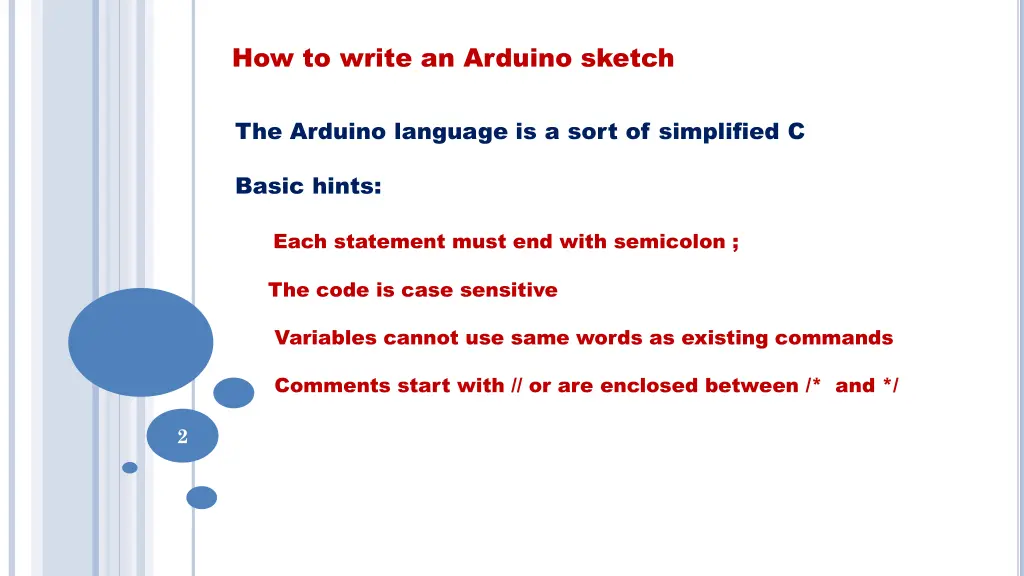 How to write an Arduino sketch

The Arduino language is a sort of simplified C

Basic hints:

Each statement must end with semicolon ;

The code is case sensitive

Variables cannot use same words as existing commands

Comments start with // or are enclosed between /* and */

2